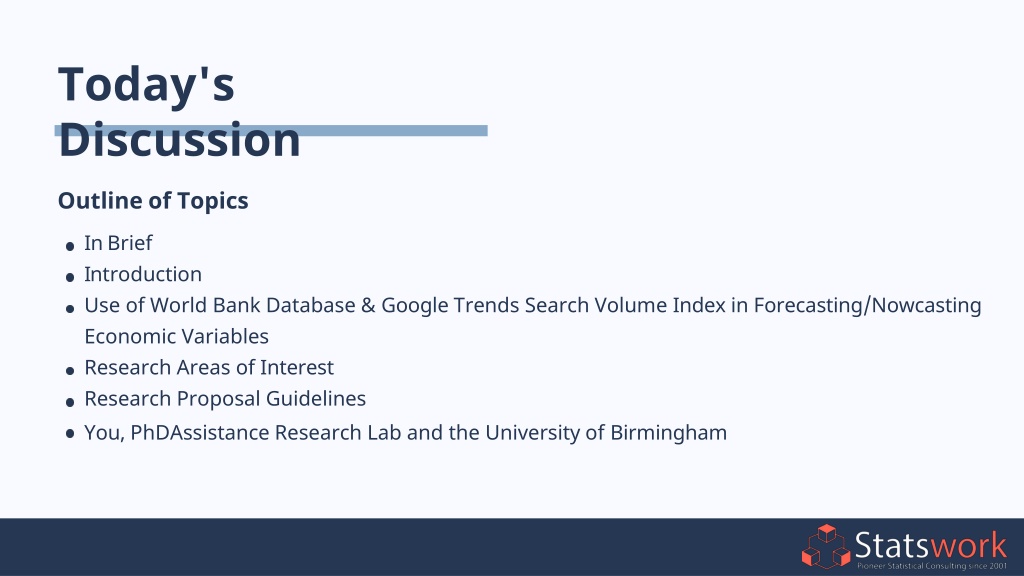 Today's Discussion

Outline of Topics

- In Brief
- Introduction
- Use of World Bank Database & Google Trends Search Volume Index in Forecasting/Nowcasting Economic Variables
- Research Areas of Interest
- Research Proposal Guidelines
- You, PhDAssistance Research Lab and the University of Birmingham

Statswork
Pioneer Statistical Consulting since 2001